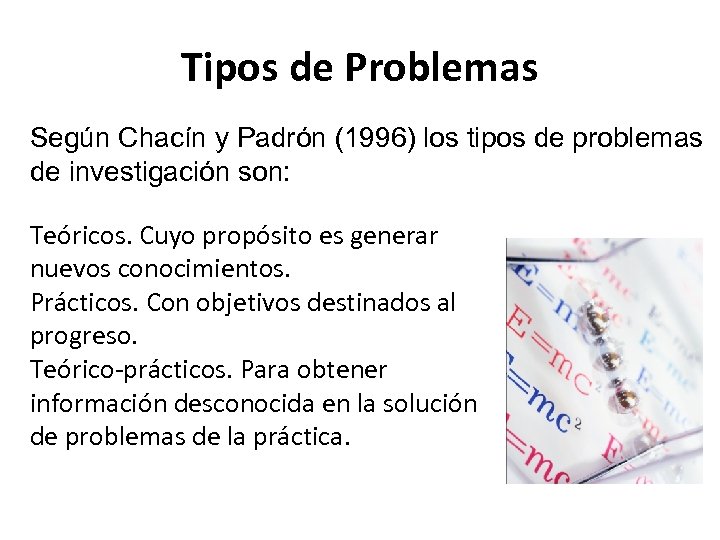 Tipos de Problemas

Según Chacín y Padrón (1996) los tipos de problemas de investigación son:

Teóricos. Cuyo propósito es generar nuevos conocimientos.
Prácticos. Con objetivos destinados al progreso.
Teórico-prácticos. Para obtener información desconocida en la solución de problemas de la práctica.

$E=mc^2$ $E=mc^2$ $E=mc^2$ $E=mc^2$